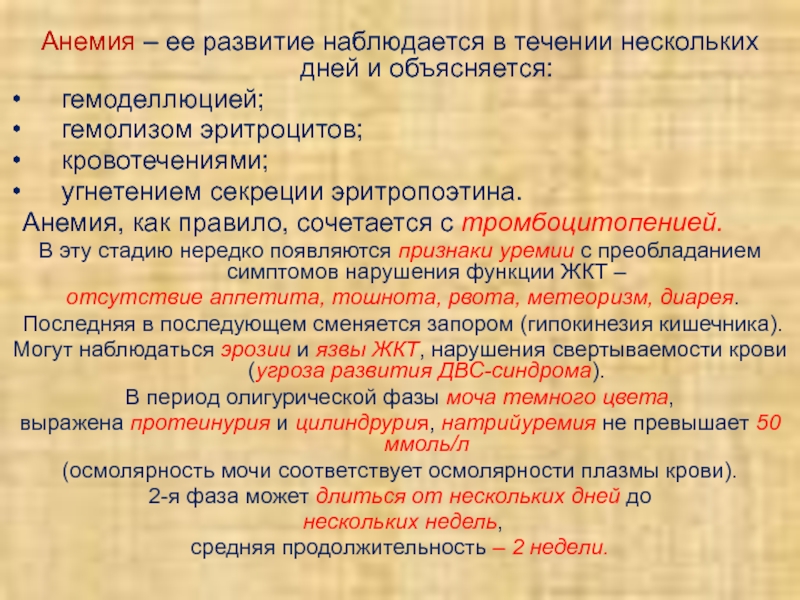 Анемия – ее развитие наблюдается в течении нескольких дней и объясняется:
• гемоделлюцией;
• гемолизом эритроцитов;
• кровотечениями;
• угнетением секреции эритропоэтина.
Анемия, как правило, сочетается с тромбоцитопенией.
В эту стадию нередко появляются признаки уремии с преобладанием симптомов нарушения функции ЖКТ –
отсутствие аппетита, тошнота, рвота, метеоризм, диарея.
Последняя в последующем сменяется запором (гипокинезия кишечника).
Могут наблюдаться эрозии и язвы ЖКТ, нарушения свертываемости крови (угроза развития ДВС-синдрома).
В период олигурической фазы моча темного цвета,
выражена протеинурия и цилиндрурия, натрийуремия не превышает 50 ммоль/л
(осмолярность мочи соответствует осмолярности плазмы крови).
2-я фаза может длиться от нескольких дней до
нескольких недель,
средняя продолжительность – 2 недели.